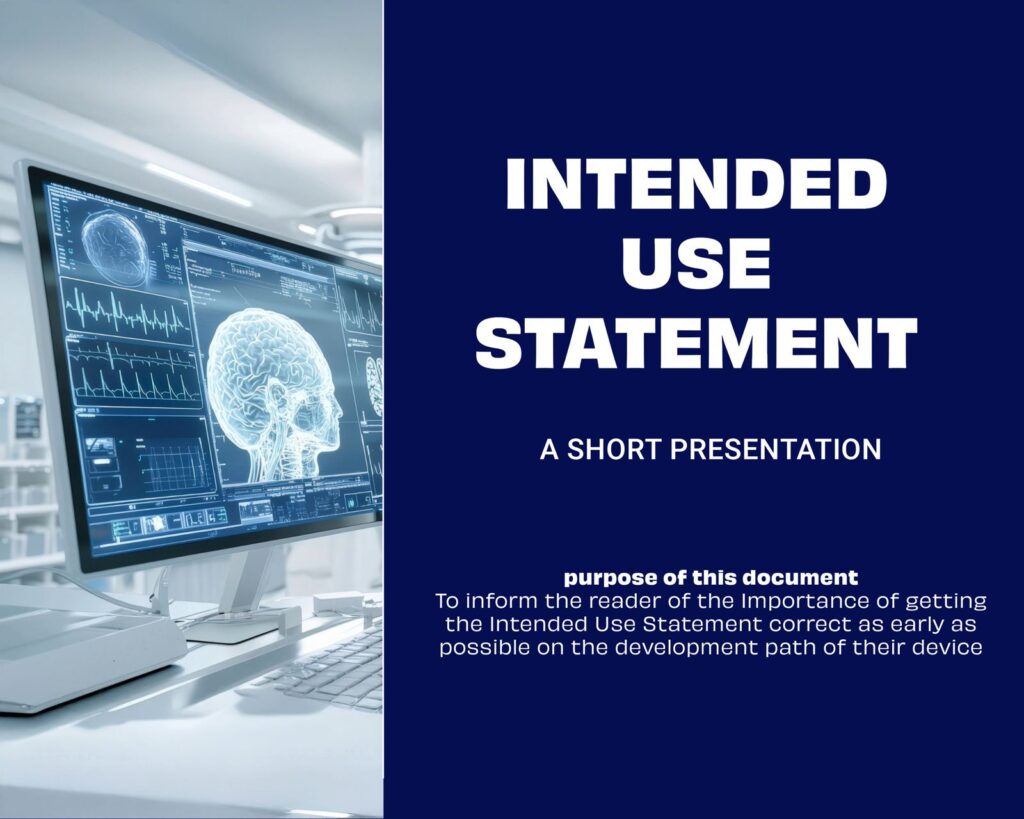 INTENDED USE STATEMENT

A SHORT PRESENTATION

purpose of this document
To inform the reader of the Importance of getting the Intended Use Statement correct as early as possible on the development path of their device